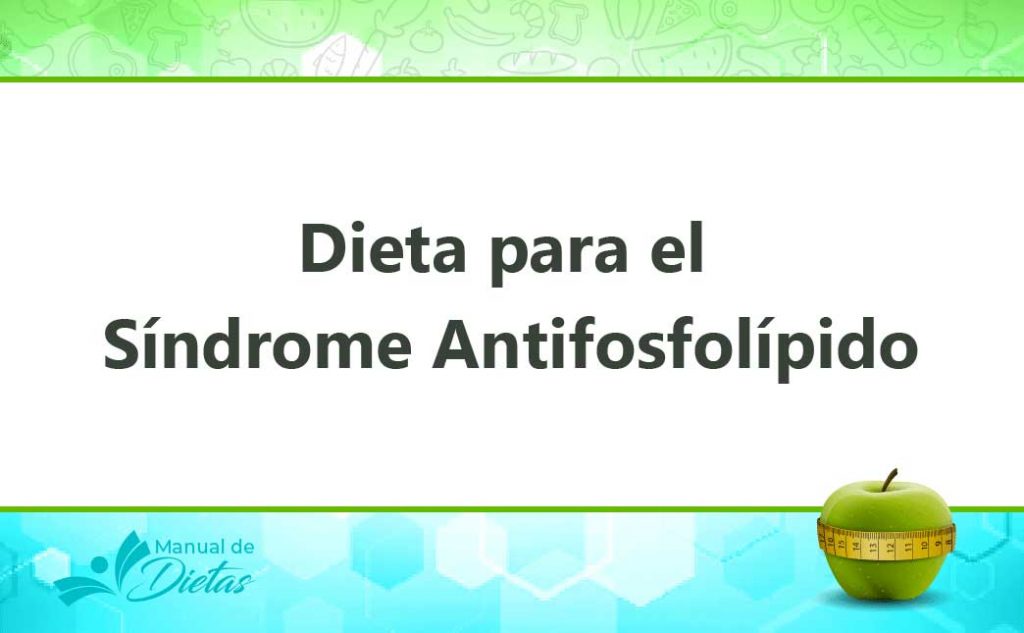 Dieta para el
Síndrome Antifosfolípido

Manual de
Dietas